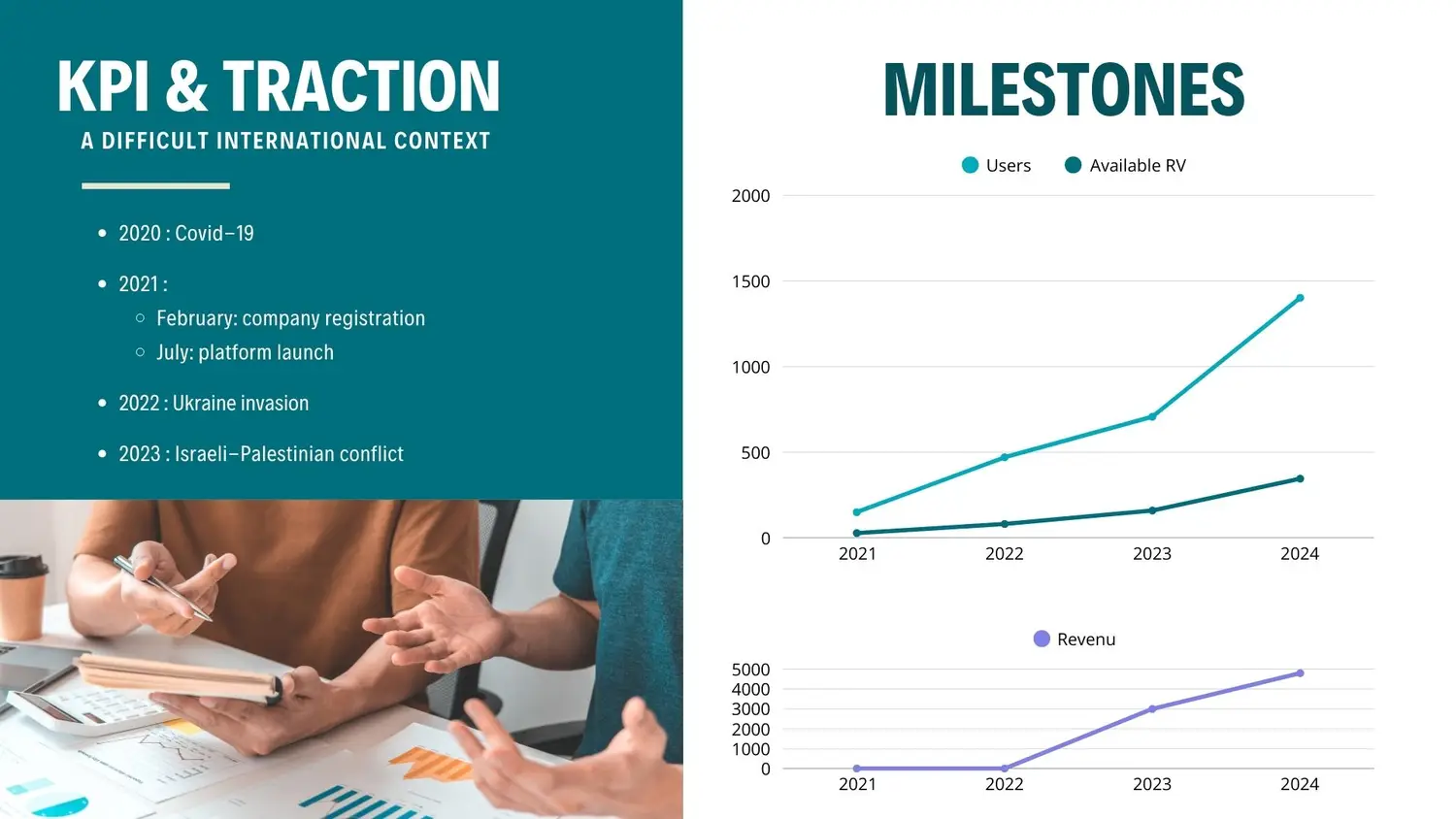 KPI & TRACTION
A DIFFICULT INTERNATIONAL CONTEXT

- 2020 : Covid–19
- 2021 :
  - February: company registration
  - July: platform launch
- 2022 : Ukraine invasion
- 2023 : Israeli–Palestinian conflict

MILESTONES

Users  Available RV

2000
1500
1000
500
0
2021 2022 2023 2024

Revenu

5000
4000
3000
2000
1000
0
2021 2022 2023 2024